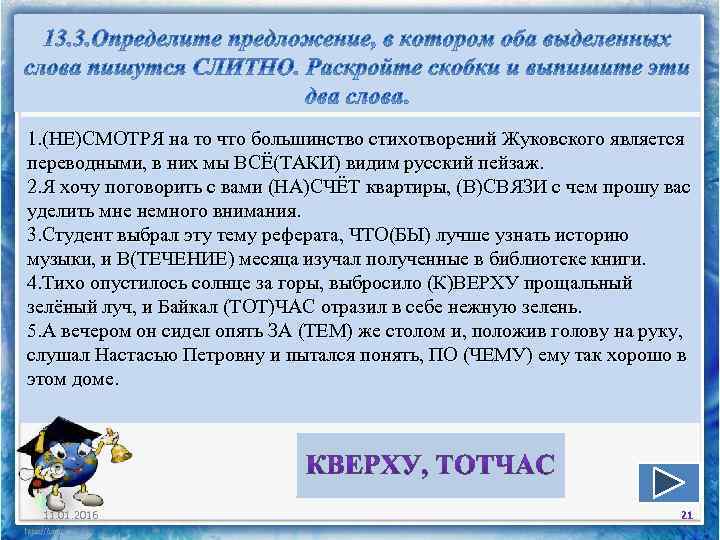 13.3.Определите предложение, в котором оба выделенных слова пишутся СЛИТНО. Раскройте скобки и выпишите эти два слова.

1.(НЕ)СМОТРЯ на то что большинство стихотворений Жуковского является переводными, в них мы ВСЁ(ТАКИ) видим русский пейзаж.
2.Я хочу поговорить с вами (НА)СЧЁТ квартиры, (В)СВЯЗИ с чем прошу вас уделить мне немного внимания.
3.Студент выбрал эту тему реферата, ЧТО(БЫ) лучше узнать историю музыки, и В(ТЕЧЕНИЕ) месяца изучал полученные в библиотеке книги.
4.Тихо опустилось солнце за горы, выбросило (К)ВЕРХУ прощальный зелёный луч, и Байкал (ТОТ)ЧАС отразил в себе нежную зелень.
5.А вечером он сидел опять ЗА (ТЕМ) же столом и, положив голову на руку, слушал Настасью Петровну и пытался понять, ПО (ЧЕМУ) ему так хорошо в этом доме.

КВЕРХУ, ТОТЧАС

11.01.2016

21